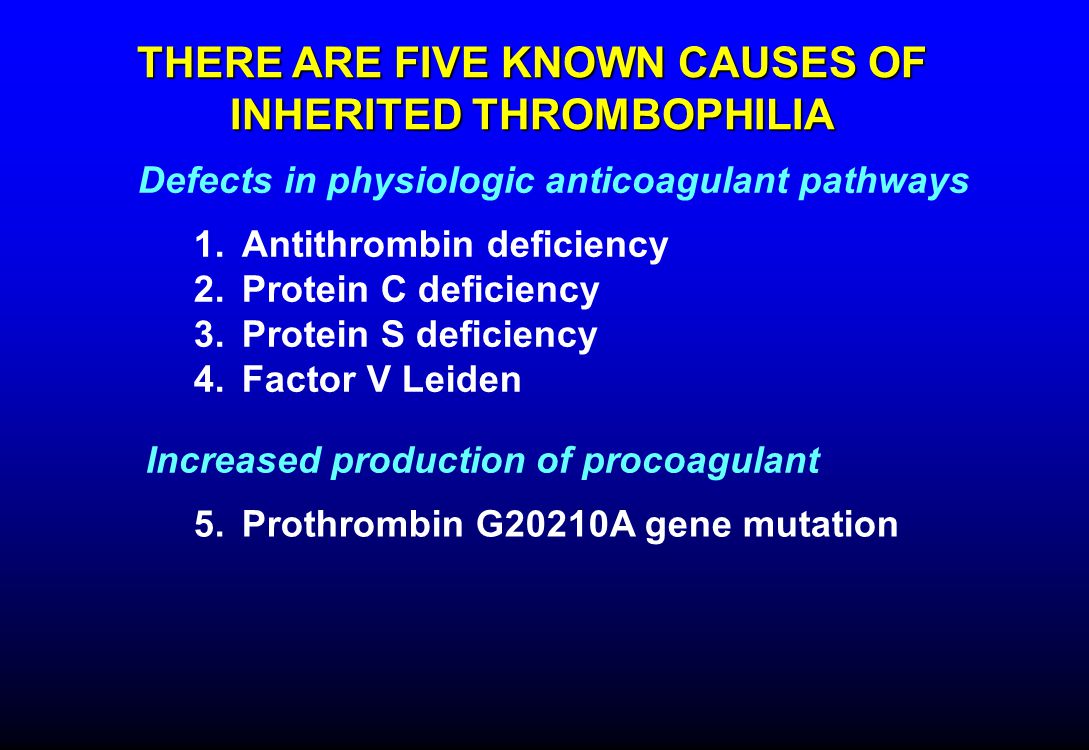 THERE ARE FIVE KNOWN CAUSES OF INHERITED THROMBOPHILIA

Defects in physiologic anticoagulant pathways

1. Antithrombin deficiency
2. Protein C deficiency
3. Protein S deficiency
4. Factor V Leiden

Increased production of procoagulant

5. Prothrombin G20210A gene mutation